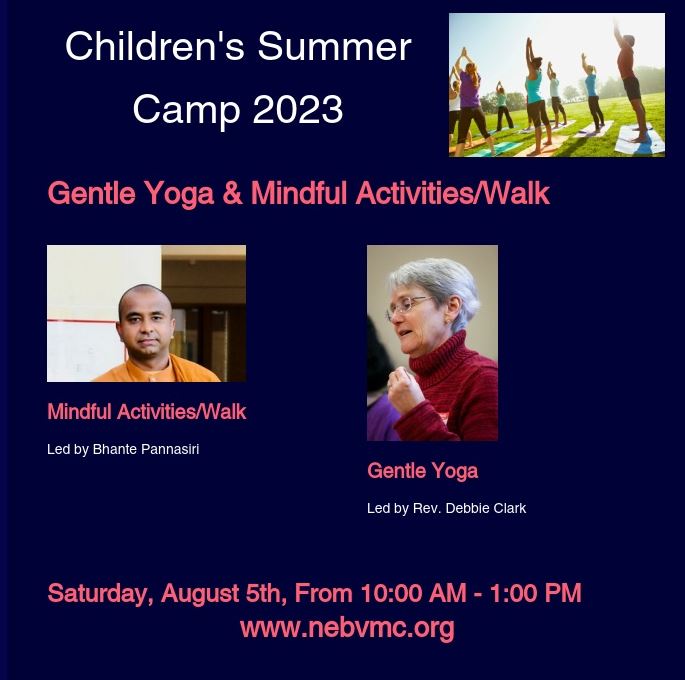 Children's Summer Camp 2023

Gentle Yoga & Mindful Activities/Walk

Mindful Activities/Walk

Led by Bhante Pannasiri

Gentle Yoga

Led by Rev. Debbie Clark

Saturday, August 5th, From 10:00 AM - 1:00 PM
www.nebvmc.org